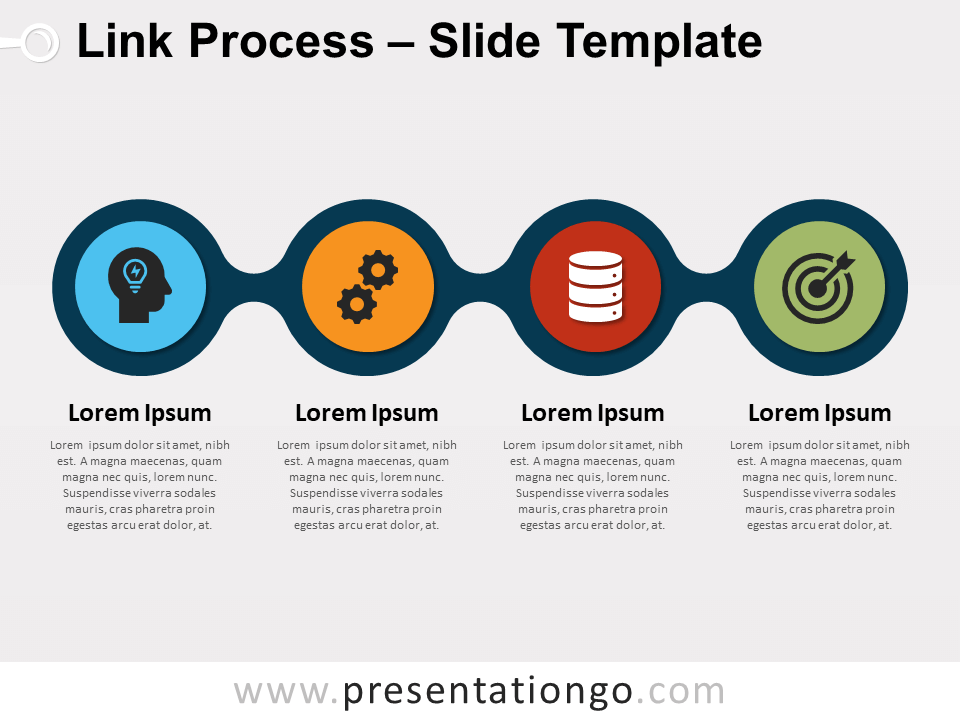 Link Process – Slide Template

Lorem Ipsum

Lorem ipsum dolor sit amet, nibh est. A magna maecenas, quam magna nec quis, lorem nunc. Suspendisse viverra sodales mauris, cras pharetra proin egestas arcu erat dolor, at.

Lorem Ipsum

Lorem ipsum dolor sit amet, nibh est. A magna maecenas, quam magna nec quis, lorem nunc. Suspendisse viverra sodales mauris, cras pharetra proin egestas arcu erat dolor, at.

Lorem Ipsum

Lorem ipsum dolor sit amet, nibh est. A magna maecenas, quam magna nec quis, lorem nunc. Suspendisse viverra sodales mauris, cras pharetra proin egestas arcu erat dolor, at.

Lorem Ipsum

Lorem ipsum dolor sit amet, nibh est. A magna maecenas, quam magna nec quis, lorem nunc. Suspendisse viverra sodales mauris, cras pharetra proin egestas arcu erat dolor, at.

www.presentationgo.com